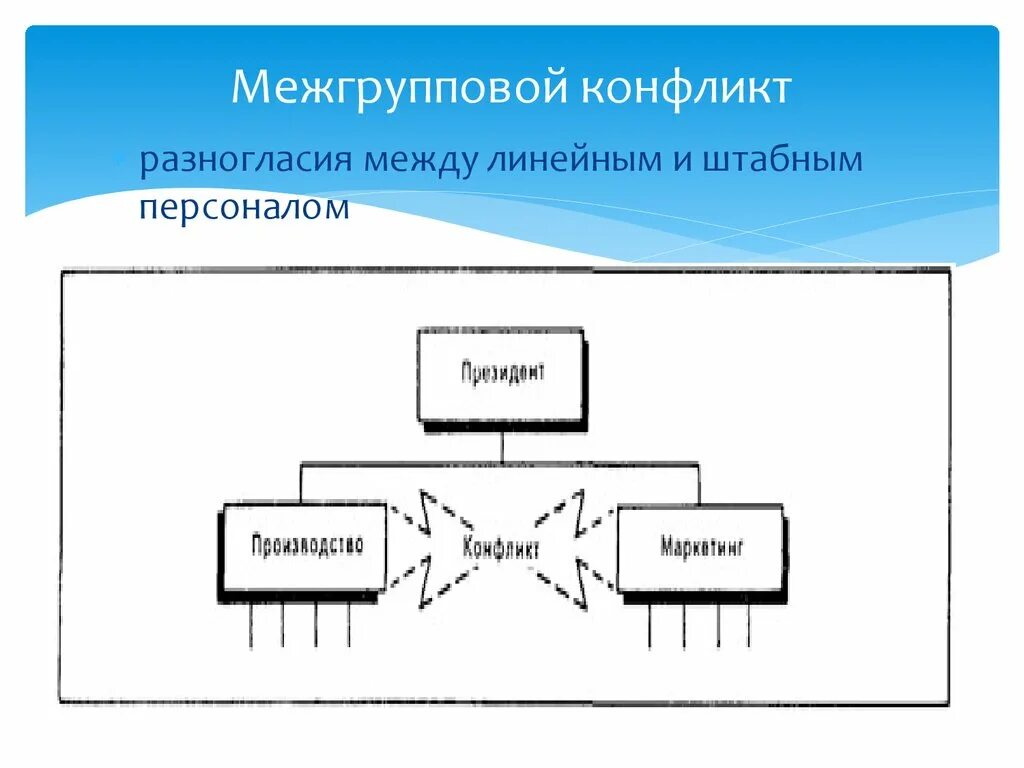 Межгрупповой конфликт

разногласия между линейным и штабным персоналом

Президент

Производство

Конфликт

Маркетинг